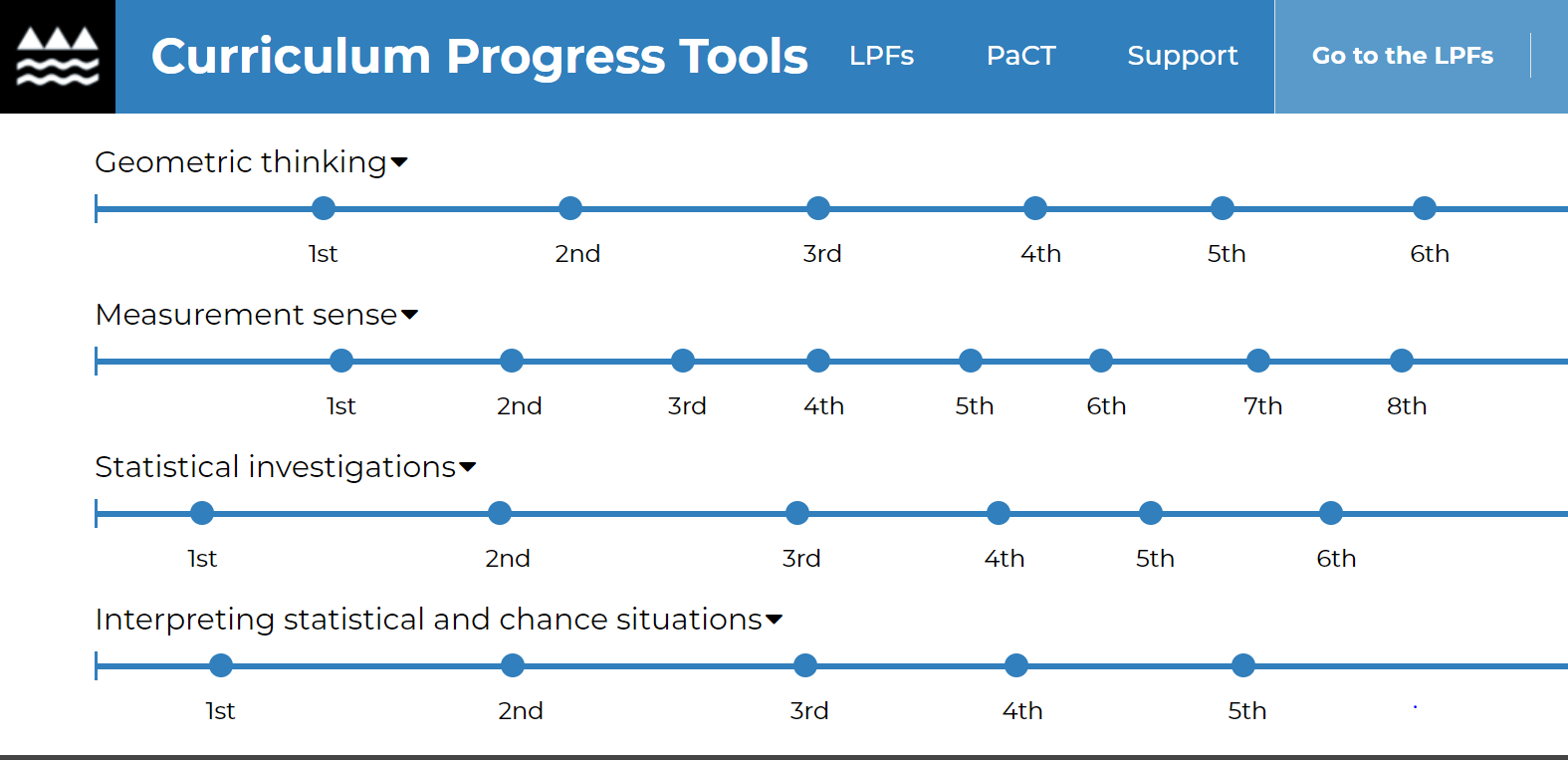 Curriculum Progress Tools LPFs PaCT Support Go to the LPFs

Geometric thinking

1st 2nd 3rd 4th 5th 6th

Measurement sense

1st 2nd 3rd 4th 5th 6th 7th 8th

Statistical investigations

1st 2nd 3rd 4th 5th 6th

Interpreting statistical and chance situations

1st 2nd 3rd 4th 5th